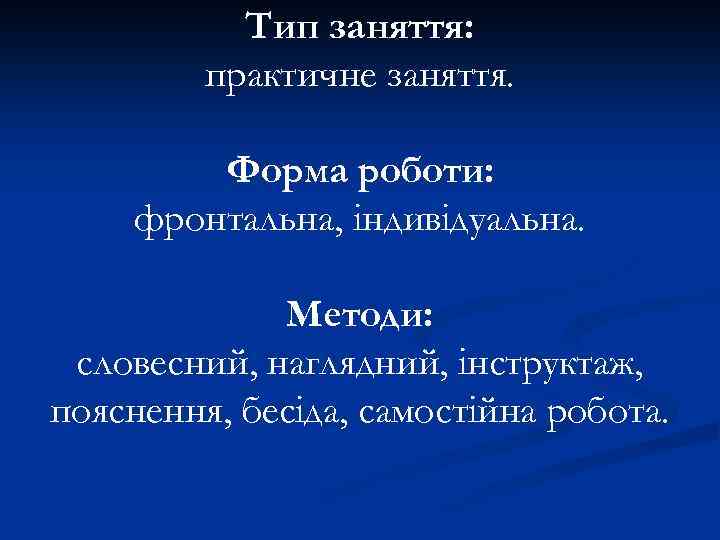 Тип заняття:
практичне заняття.

Форма роботи:
фронтальна, індивідуальна.

Методи:
словесний, наглядний, інструктаж, пояснення, бесіда, самостійна робота.